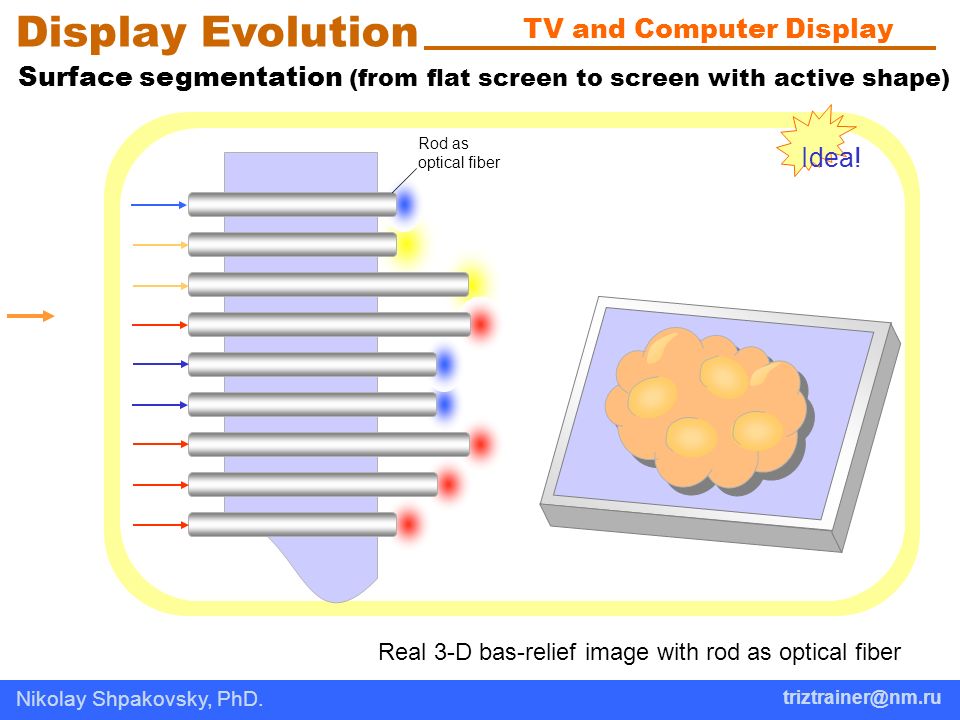 Display Evolution

TV and Computer Display

Surface segmentation (from flat screen to screen with active shape)

Rod as optical fiber

Idea!

Real 3-D bas-relief image with rod as optical fiber

Nikolay Shpakovsky, PhD.

triztrainer@nm.ru